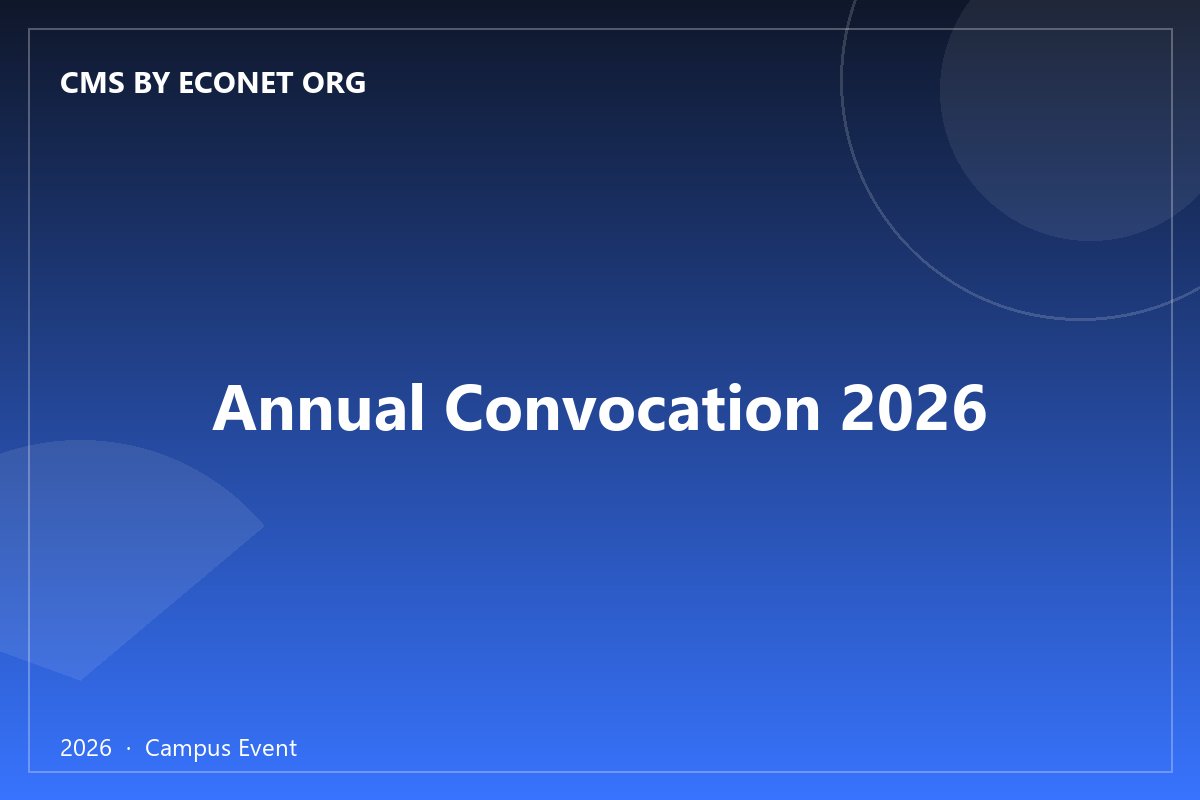 CMS BY ECONET ORG

Annual Convocation 2026

2026 · Campus Event